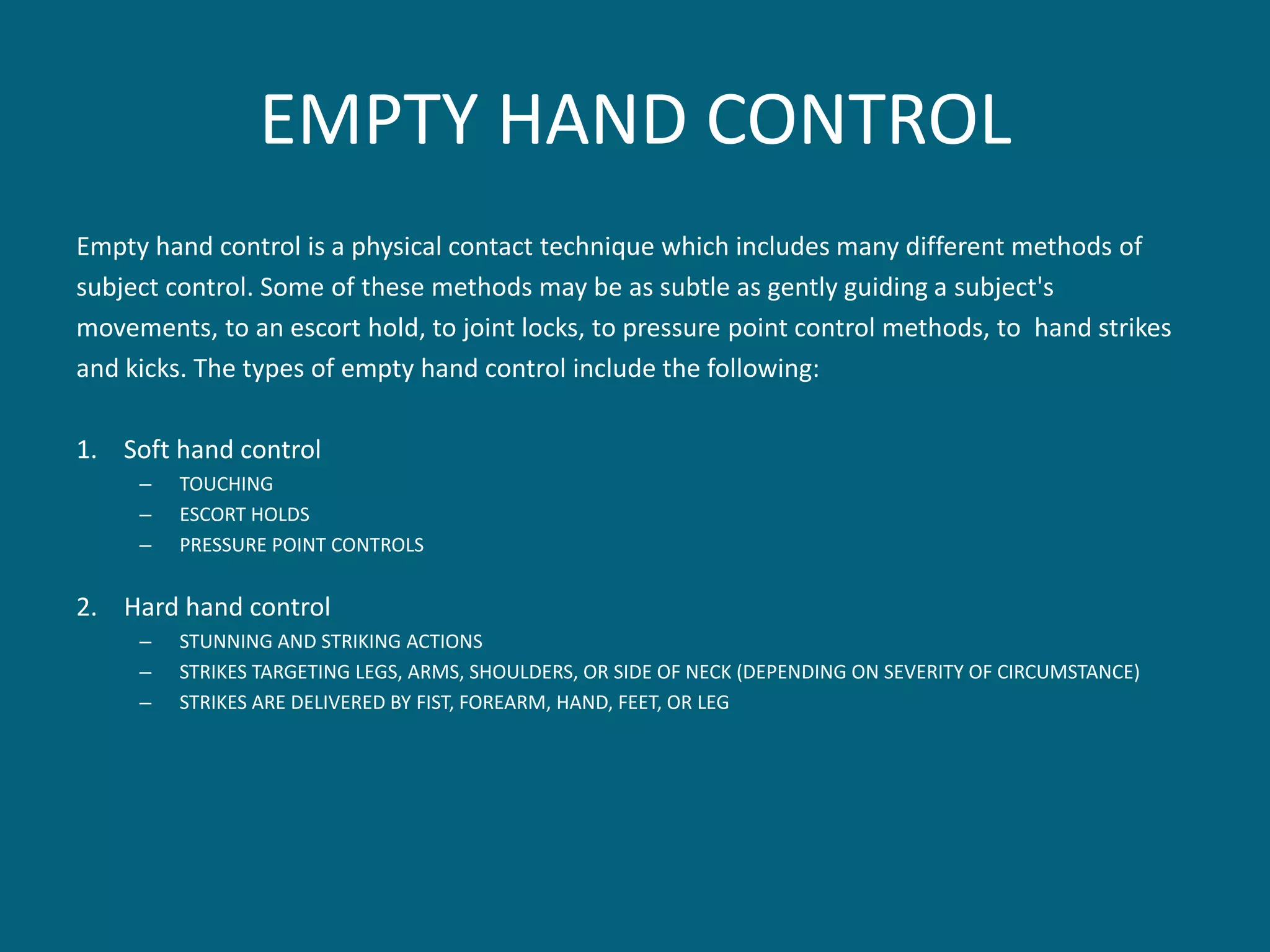 EMPTY HAND CONTROL

Empty hand control is a physical contact technique which includes many different methods of subject control. Some of these methods may be as subtle as gently guiding a subject's movements, to an escort hold, to joint locks, to pressure point control methods, to hand strikes and kicks. The types of empty hand control include the following:

1. Soft hand control
– TOUCHING
– ESCORT HOLDS
– PRESSURE POINT CONTROLS

2. Hard hand control
– STUNNING AND STRIKING ACTIONS
– STRIKES TARGETING LEGS, ARMS, SHOULDERS, OR SIDE OF NECK (DEPENDING ON SEVERITY OF CIRCUMSTANCE)
– STRIKES ARE DELIVERED BY FIST, FOREARM, HAND, FEET, OR LEG